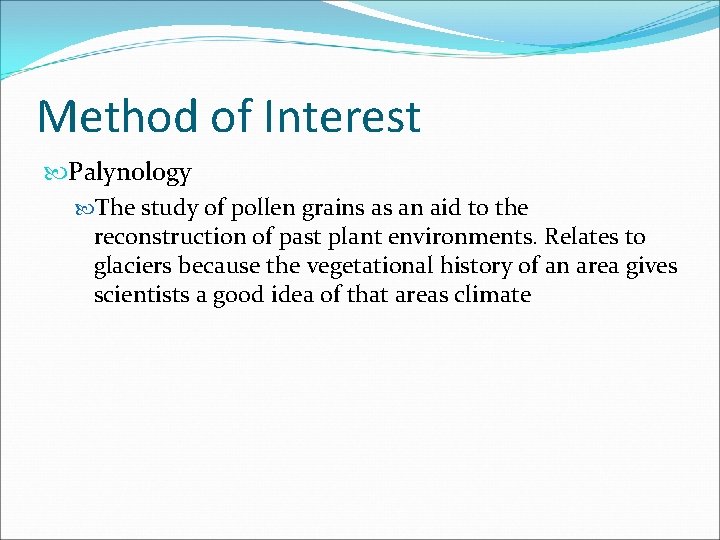 Method of Interest

Palynology

The study of pollen grains as an aid to the reconstruction of past plant environments. Relates to glaciers because the vegetational history of an area gives scientists a good idea of that areas climate